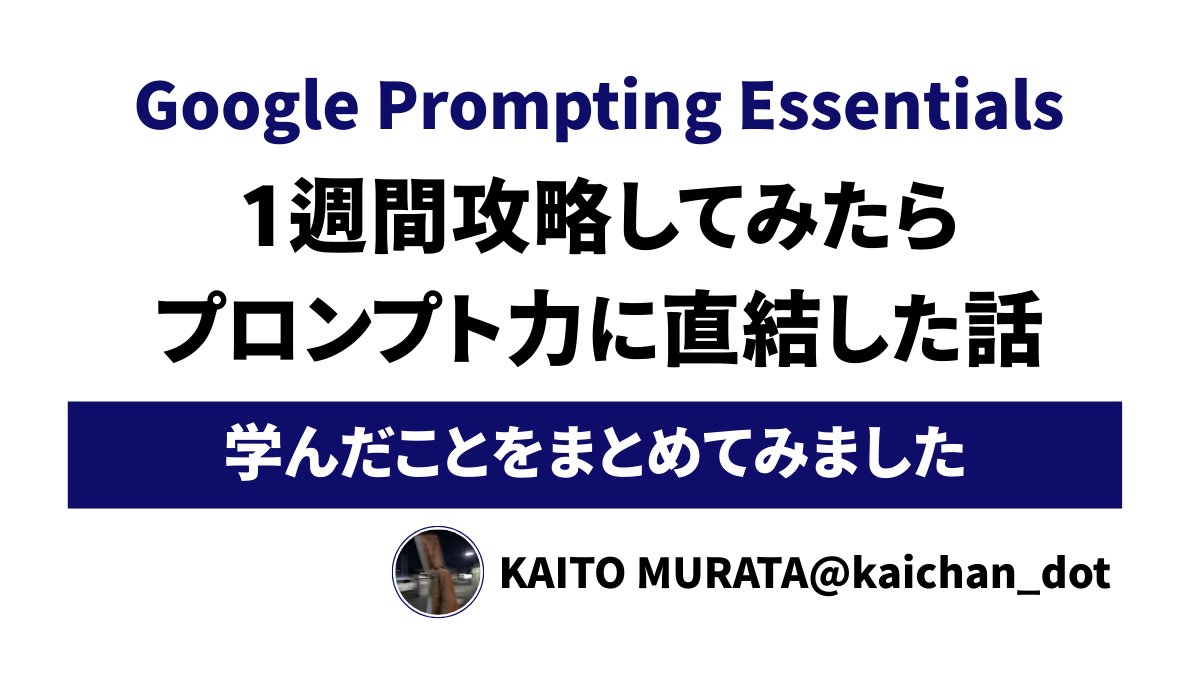 Google Prompting Essentials

1週間攻略してみたら
プロンプト力に直結した話

学んだことをまとめてみました

KAITO MURATA@kaichan_dot